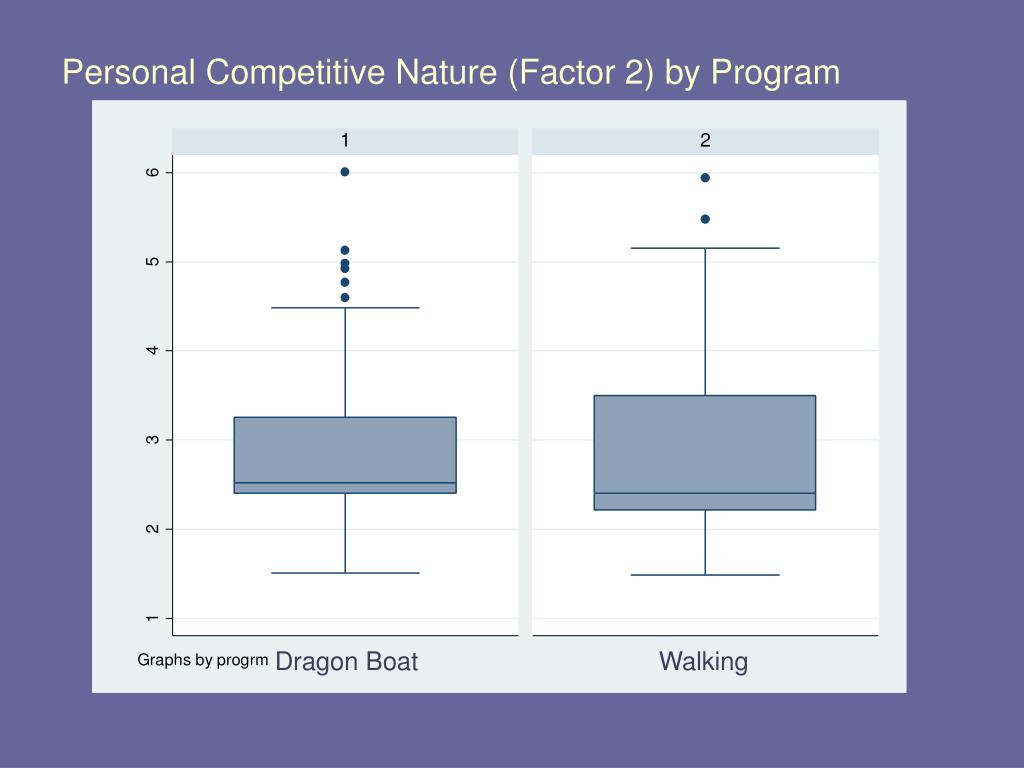 Personal Competitive Nature (Factor 2) by Program

1

2

6
5
4
3
2
1

Graphs by progrm

Dragon Boat

Walking